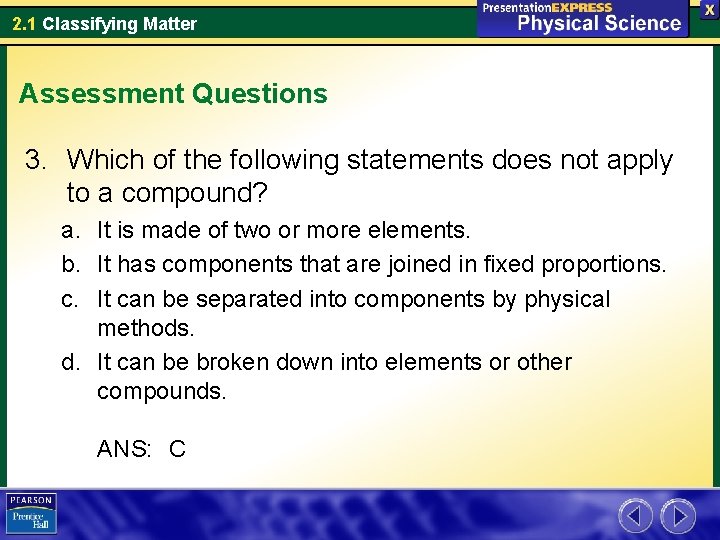 2.1 Classifying Matter

PresentationEXPRESS
Physical Science

X

Assessment Questions

3. Which of the following statements does not apply to a compound?

a. It is made of two or more elements.

b. It has components that are joined in fixed proportions.

c. It can be separated into components by physical methods.

d. It can be broken down into elements or other compounds.

ANS: C

PEARSON
Prentice Hall